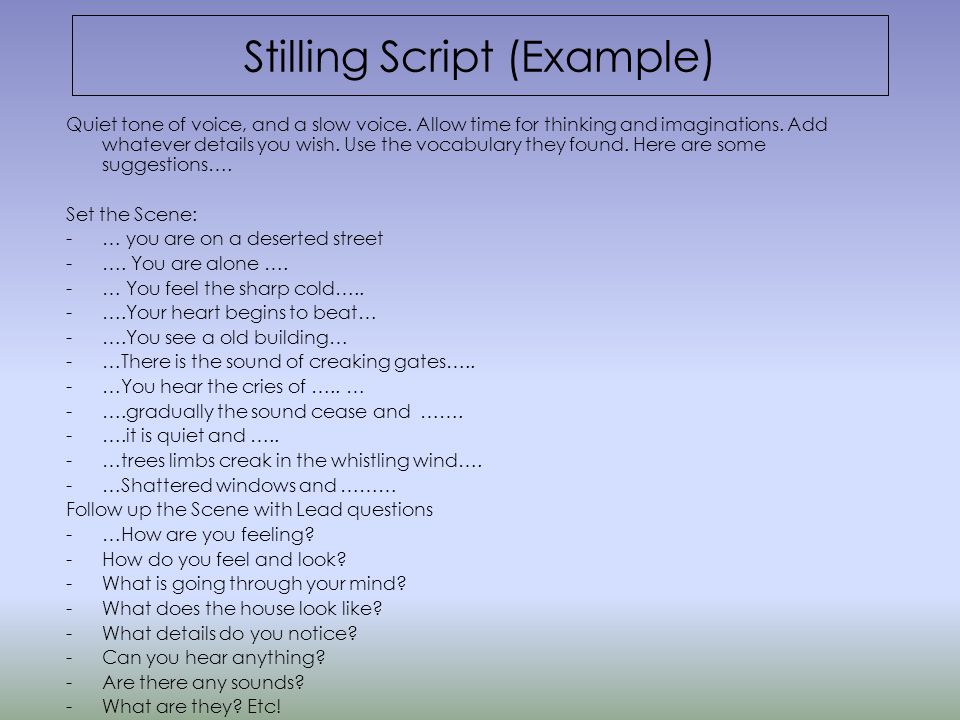 Stilling Script (Example)

Quiet tone of voice, and a slow voice. Allow time for thinking and imaginations. Add whatever details you wish. Use the vocabulary they found. Here are some suggestions….

Set the Scene:
- … you are on a deserted street
- …. You are alone ….
- … You feel the sharp cold…..
- ….Your heart begins to beat…
- ….You see a old building…
- …There is the sound of creaking gates…..
- …You hear the cries of ….. …
- ….gradually the sound cease and …….
- ….it is quiet and …..
- …trees limbs creak in the whistling wind….
- …Shattered windows and ………
Follow up the Scene with Lead questions
- …How are you feeling?
- How do you feel and look?
- What is going through your mind?
- What does the house look like?
- What details do you notice?
- Can you hear anything?
- Are there any sounds?
- What are they? Etc!